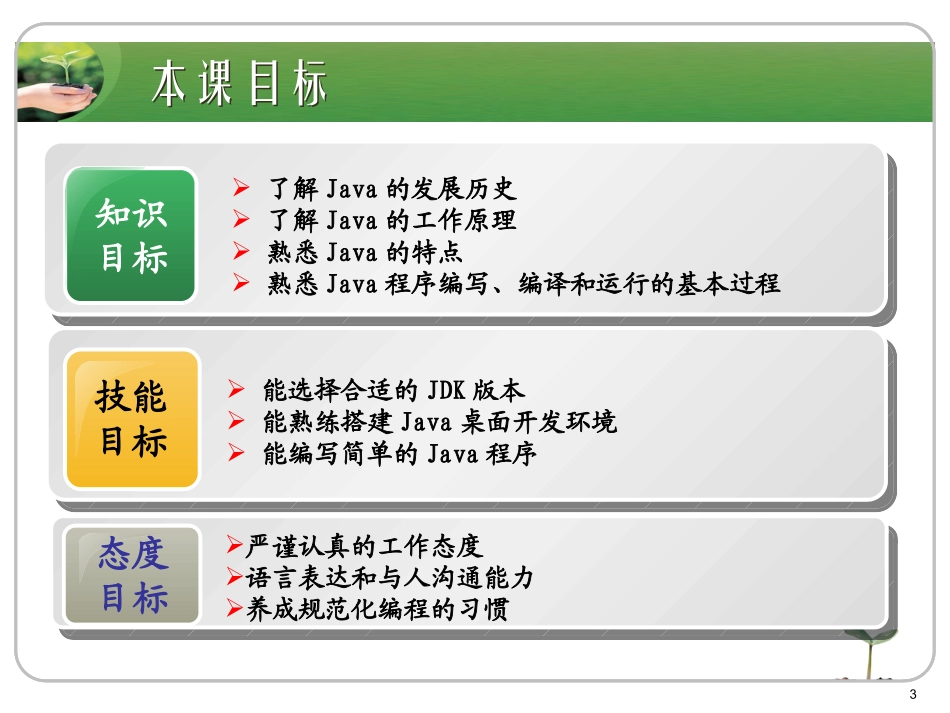 本课目标

知识目标

➢ 了解 Java 的发展历史
➢ 了解 Java 的工作原理
➢ 熟悉 Java 的特点
➢ 熟悉 Java 程序编写、编译和运行的基本过程

技能目标

➢ 能选择合适的 JDK 版本
➢ 能熟练搭建 Java 桌面开发环境
➢ 能编写简单的 Java 程序

态度目标

➢严谨认真的工作态度
➢语言表达和与人沟通能力
➢养成规范化编程的习惯

3